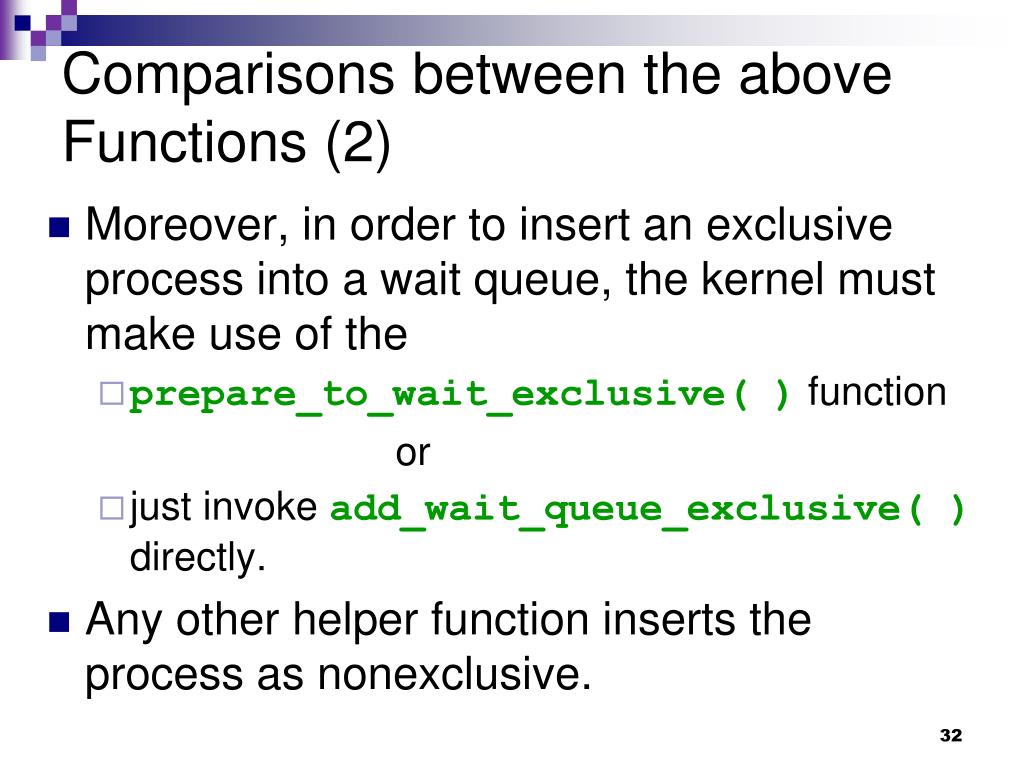 Comparisons between the above Functions (2)

Moreover, in order to insert an exclusive process into a wait queue, the kernel must make use of the

prepare_to_wait_exclusive( ) function

or

just invoke add_wait_queue_exclusive( ) directly.

Any other helper function inserts the process as nonexclusive.

32